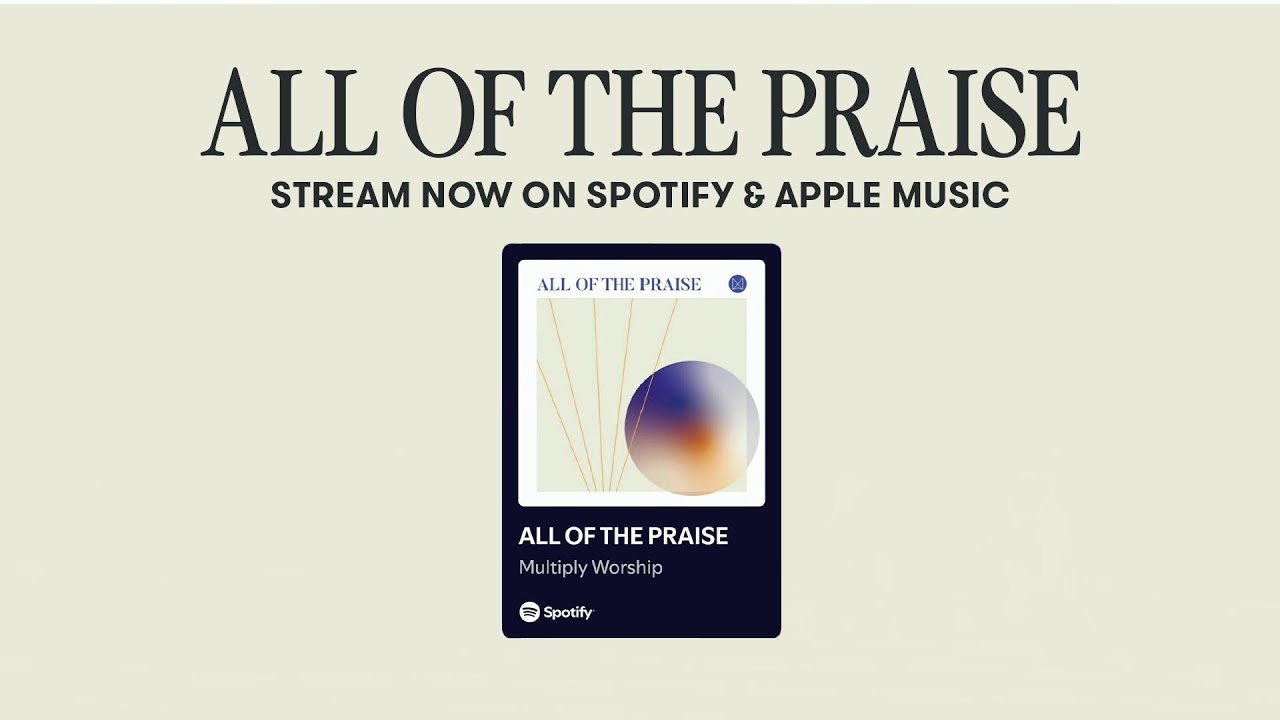 ALL OF THE PRAISE

STREAM NOW ON SPOTIFY & APPLE MUSIC

ALL OF THE PRAISE

ALL OF THE PRAISE

Multiply Worship

Spotify